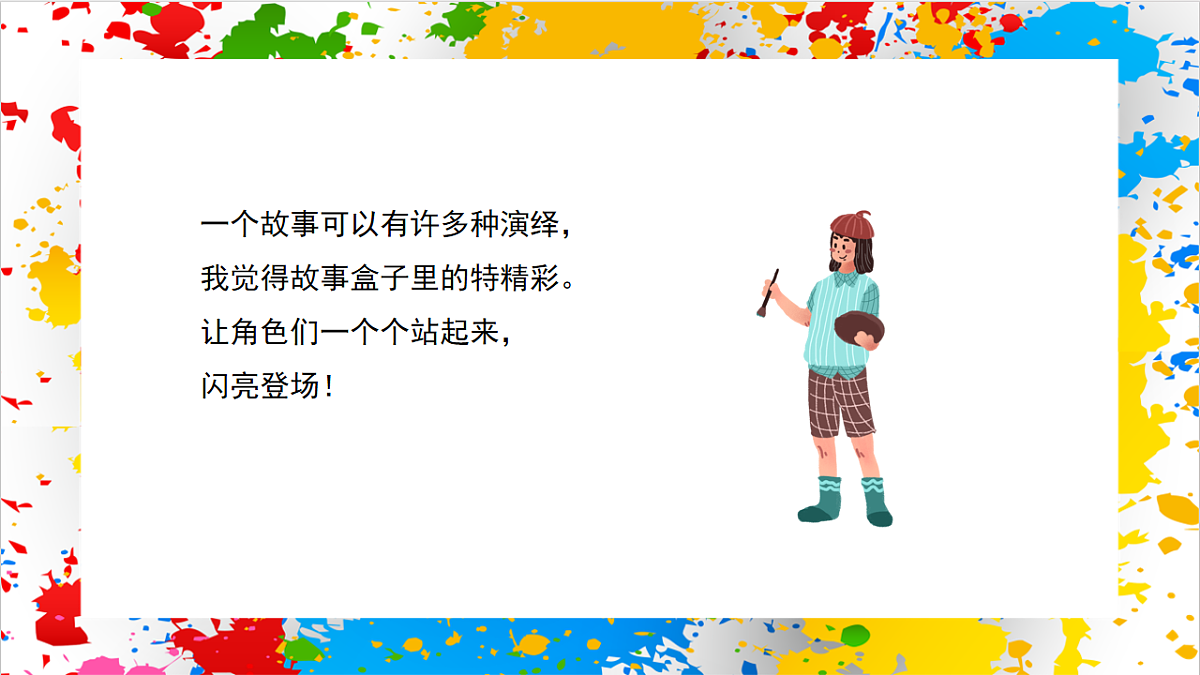 一个故事可以有许多种演绎，
我觉得故事盒子里的特精彩。
让角色们一个个站起来，
闪亮登场！